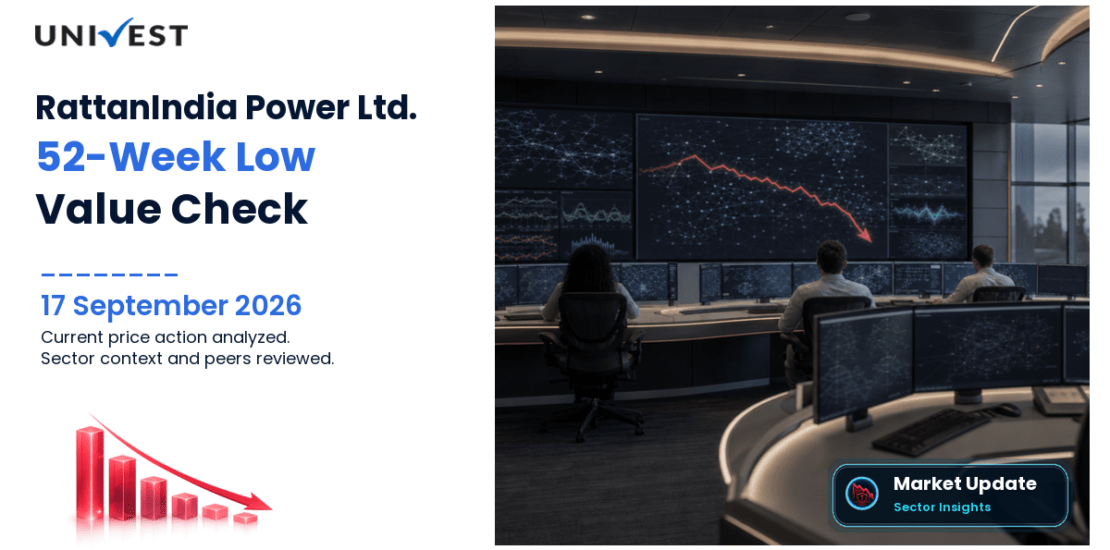 UNIVEST

RattanIndia Power Ltd.
52-Week Low
Value Check

17 September 2026
Current price action analyzed.
Sector context and peers reviewed.

Market Update
Sector Insights